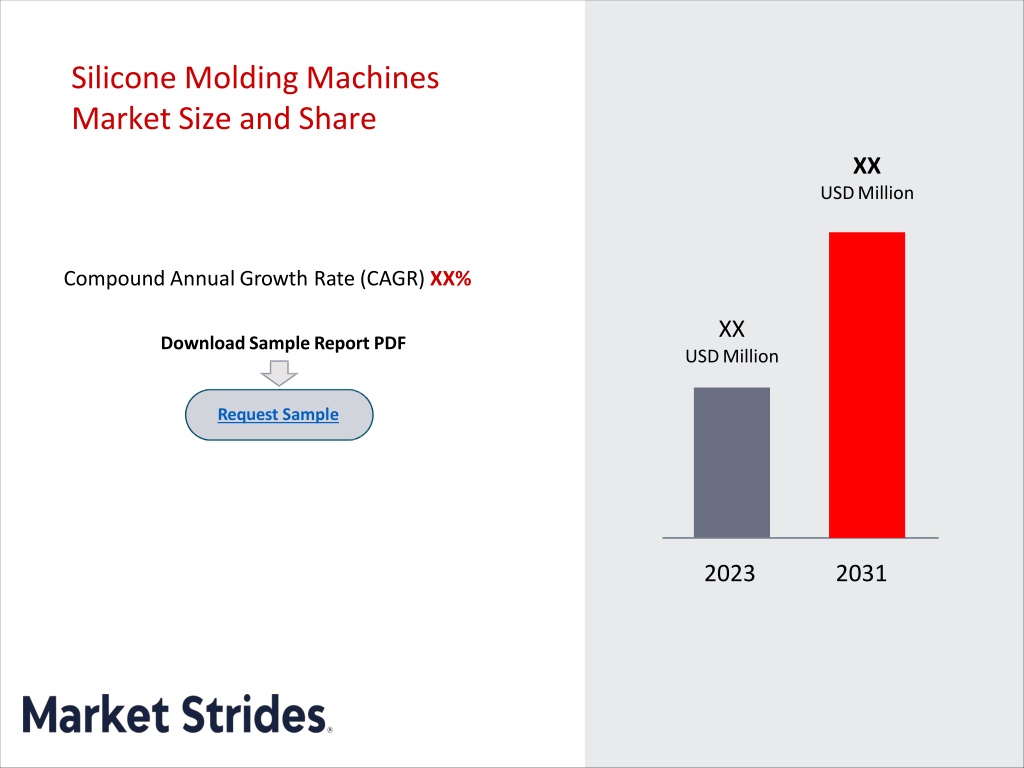 Silicone Molding Machines Market Size and Share

Compound Annual Growth Rate (CAGR) XX%

Download Sample Report PDF

Request Sample

XX
USD Million

XX
USD Million

2023

2031

Market Strides®